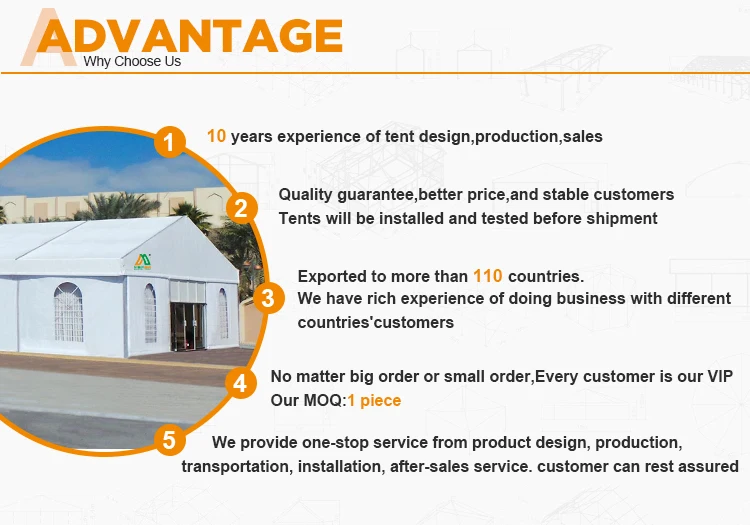 ADVANTAGE
Why Choose Us

1 10 years experience of tent design,production,sales

2 Quality guarantee,better price,and stable customers
Tents will be installed and tested before shipment

3 Exported to more than 110 countries.
We have rich experience of doing business with different countries'customers

4 No matter big order or small order,Every customer is our VIP
Our MOQ:1 piece

5 We provide one-stop service from product design, production, transportation, installation, after-sales service. customer can rest assured